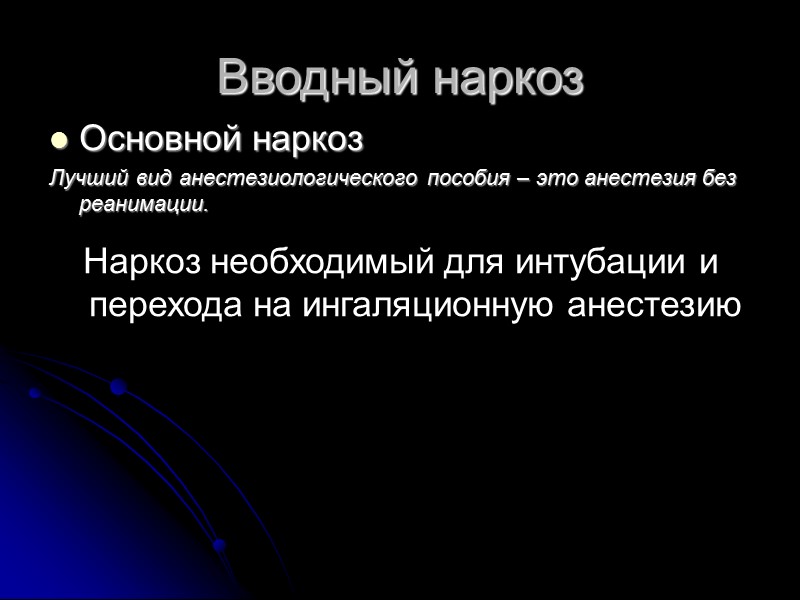 Вводный наркоз

Основной наркоз

Лучший вид анестезиологического пособия – это анестезия без реанимации.

Наркоз необходимый для интубации и перехода на ингаляционную анестезию